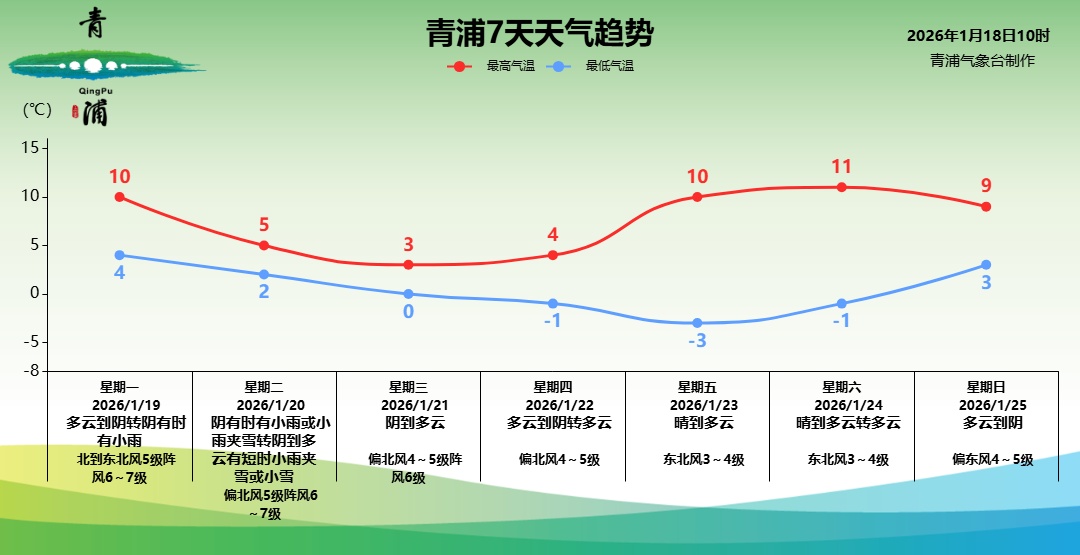 青
QingPu
浦

青浦7天天气趋势

最高气温　最低气温

2026年1月18日10时
青浦气象台制作

(℃)
15
10
5
0
-5
-8

10 5 3 4 10 11 9
4 2 0 -1 -3 -1 3

| 星期一 2026/1/19 | 星期二 2026/1/20 | 星期三 2026/1/21 | 星期四 2026/1/22 | 星期五 2026/1/23 | 星期六 2026/1/24 | 星期日 2026/1/25 |
|---|---|---|---|---|---|---|
| 多云到阴转阴有时有小雨 | 阴有时有小雨或小雨夹雪转阴到多云有短时小雨夹雪或小雪 | 阴到多云 | 多云到阴转多云 | 晴到多云 | 晴到多云转多云 | 多云到阴 |
| 北到东北风5级阵风6～7级 | 偏北风5级阵风6～7级 | 偏北风4～5级阵风6级 | 偏北风4～5级 | 东北风3～4级 | 东北风3～4级 | 偏东风4～5级 |